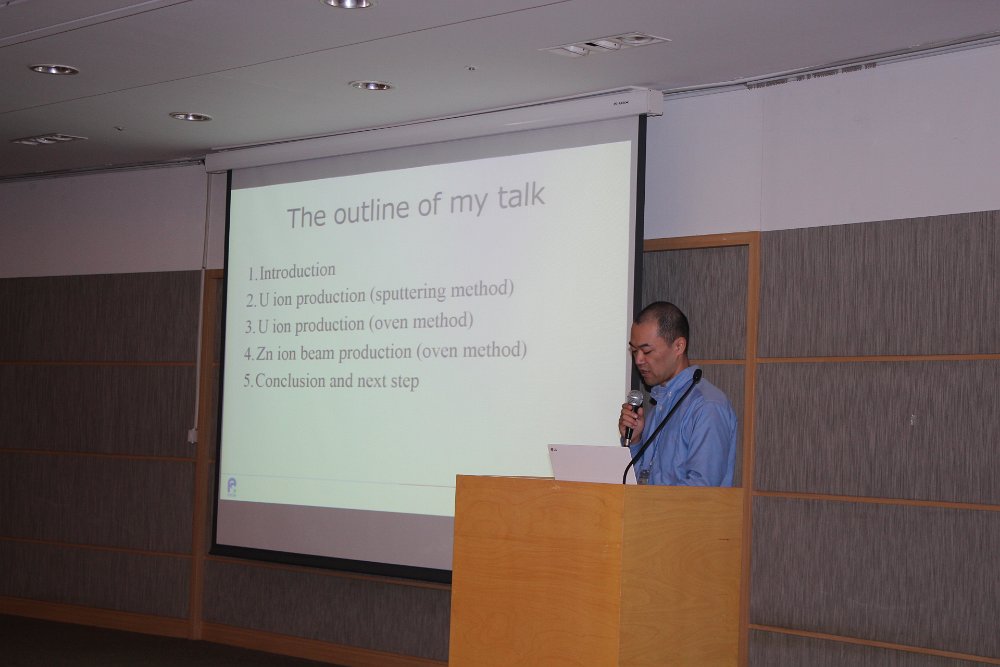 The outline of my talk

1. Introduction
2. U ion production (sputtering method)
3. U ion production (oven method)
4. Zn ion beam production (oven method)
5. Conclusion and next step